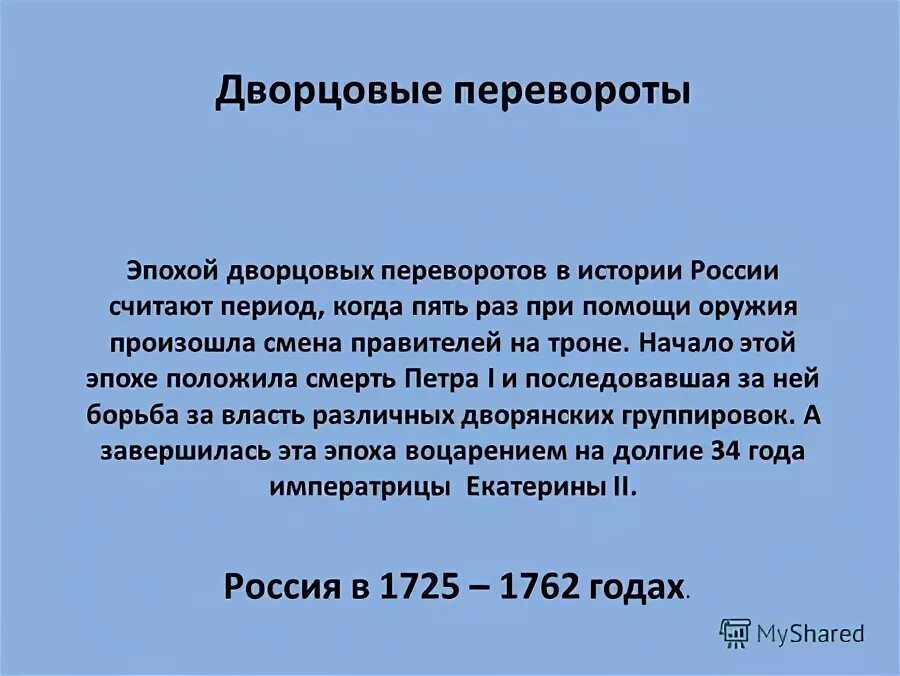 Дворцовые перевороты

Эпохой дворцовых переворотов в истории России считают период, когда пять раз при помощи оружия произошла смена правителей на троне. Начало этой эпохе положила смерть Петра I и последовавшая за ней борьба за власть различных дворянских группировок. А завершилась эта эпоха воцарением на долгие 34 года императрицы Екатерины II.

Россия в 1725 – 1762 годах.

MyShared